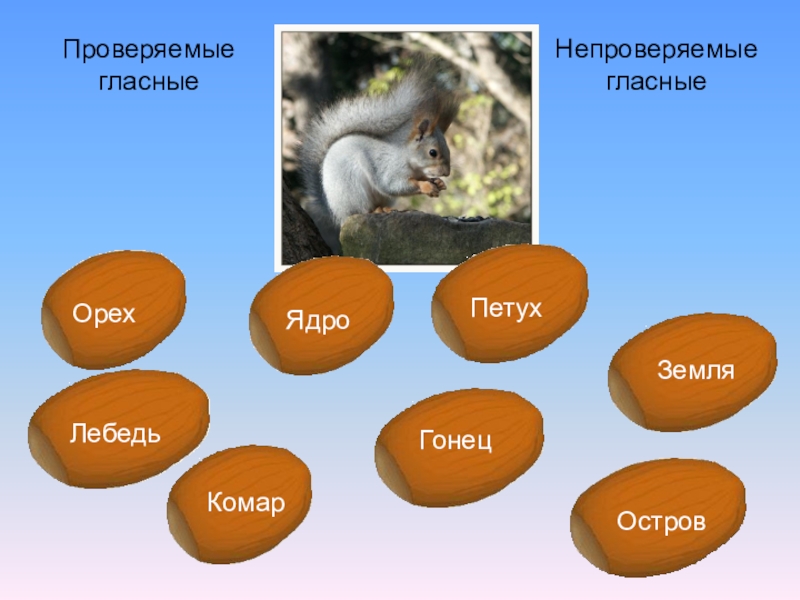 Проверяемые гласные

Непроверяемые гласные

Орех

Ядро

Петух

Земля

Лебедь

Гонец

Комар

Остров